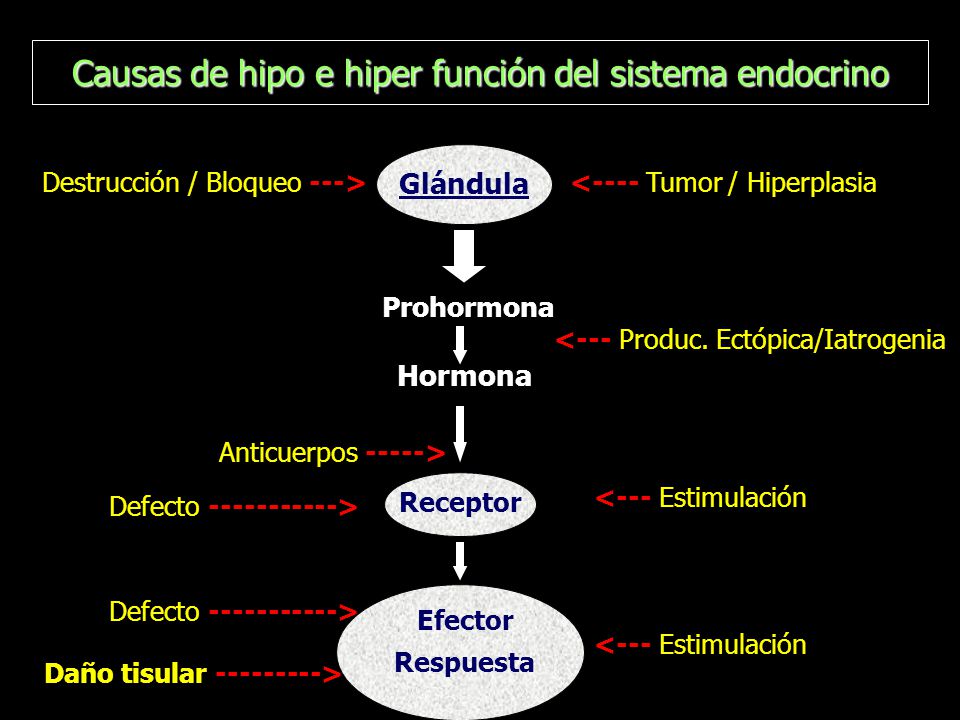 Causas de hipo e hiper función del sistema endocrino

Destrucción / Bloqueo ---> Glándula <---- Tumor / Hiperplasia

Prohormona

<--- Produc. Ectópica/Iatrogenia

Hormona

Anticuerpos ----->

Defecto -----------> Receptor <--- Estimulación

Defecto -----------> Efector Respuesta <--- Estimulación

Daño tisular --------->